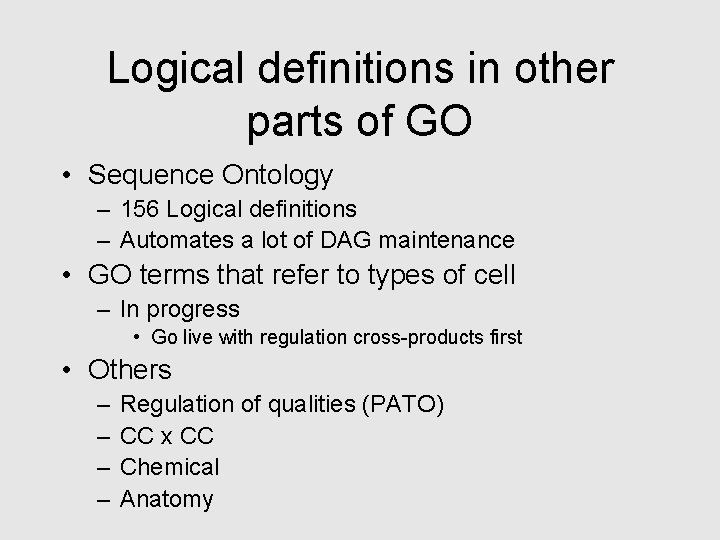 Logical definitions in other parts of GO

• Sequence Ontology
– 156 Logical definitions
– Automates a lot of DAG maintenance
• GO terms that refer to types of cell
– In progress
• Go live with regulation cross-products first
• Others
– Regulation of qualities (PATO)
– CC x CC
– Chemical
– Anatomy